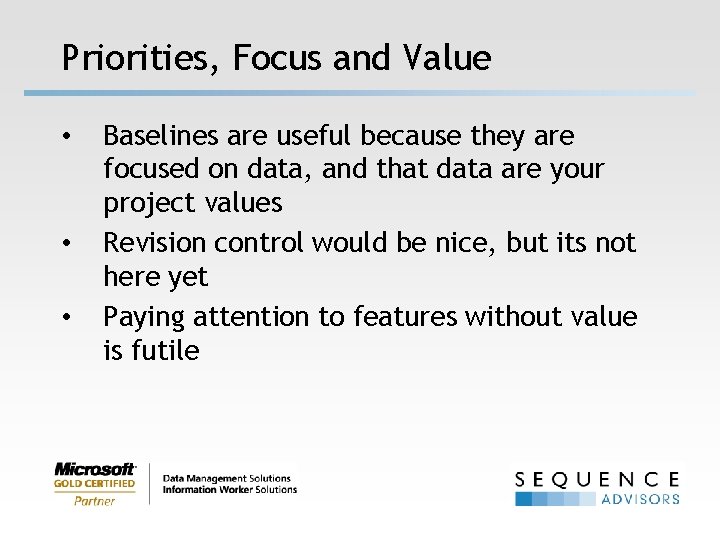 Priorities, Focus and Value

• Baselines are useful because they are focused on data, and that data are your project values
• Revision control would be nice, but its not here yet
• Paying attention to features without value is futile

Microsoft GOLD CERTIFIED Partner
Data Management Solutions
Information Worker Solutions

SEQUENCE ADVISORS